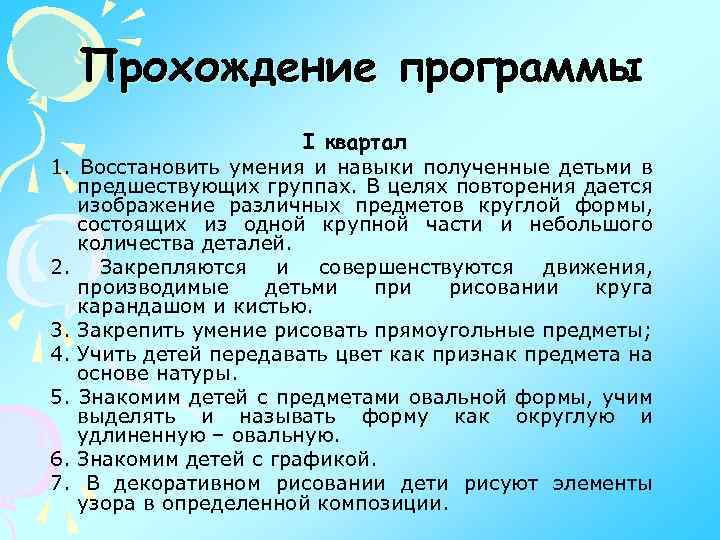 Прохождение программы

I квартал

1. Восстановить умения и навыки полученные детьми в предшествующих группах. В целях повторения дается изображение различных предметов круглой формы, состоящих из одной крупной части и небольшого количества деталей.

2. Закрепляются и совершенствуются движения, производимые детьми при рисовании круга карандашом и кистью.

3. Закрепить умение рисовать прямоугольные предметы;

4. Учить детей передавать цвет как признак предмета на основе натуры.

5. Знакомим детей с предметами овальной формы, учим выделять и называть форму как округлую и удлиненную – овальную.

6. Знакомим детей с графикой.

7. В декоративном рисовании дети рисуют элементы узора в определенной композиции.